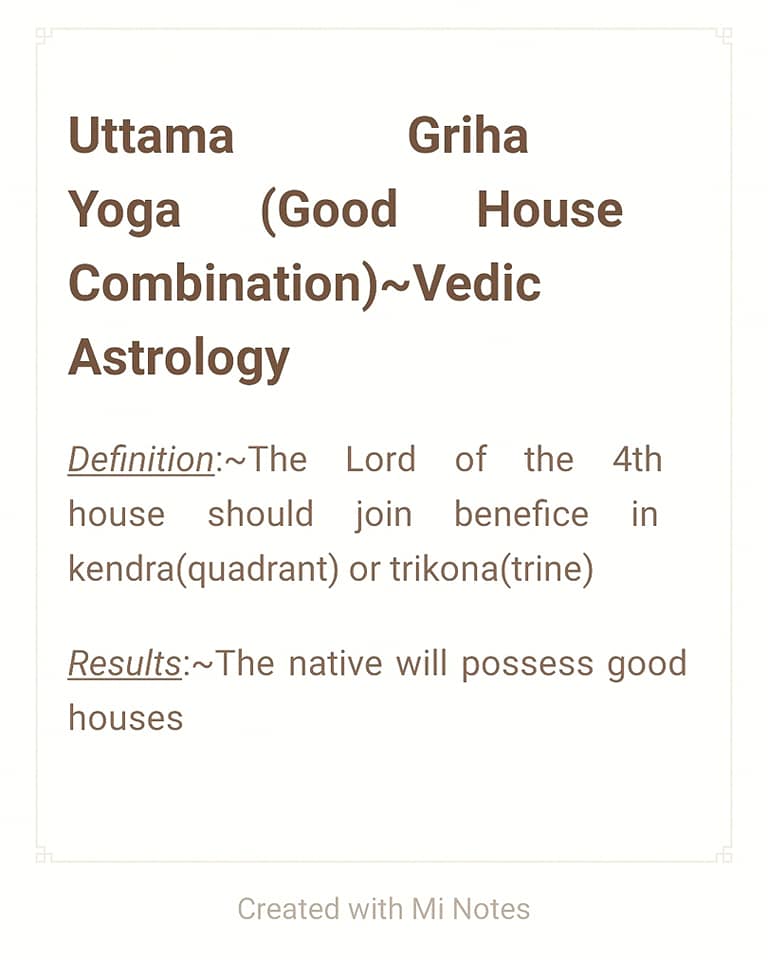 Uttama Griha Yoga (Good House Combination)~Vedic Astrology

Definition:~The Lord of the 4th house should join benefice in kendra(quadrant) or trikona(trine)

Results:~The native will possess good houses

Created with Mi Notes